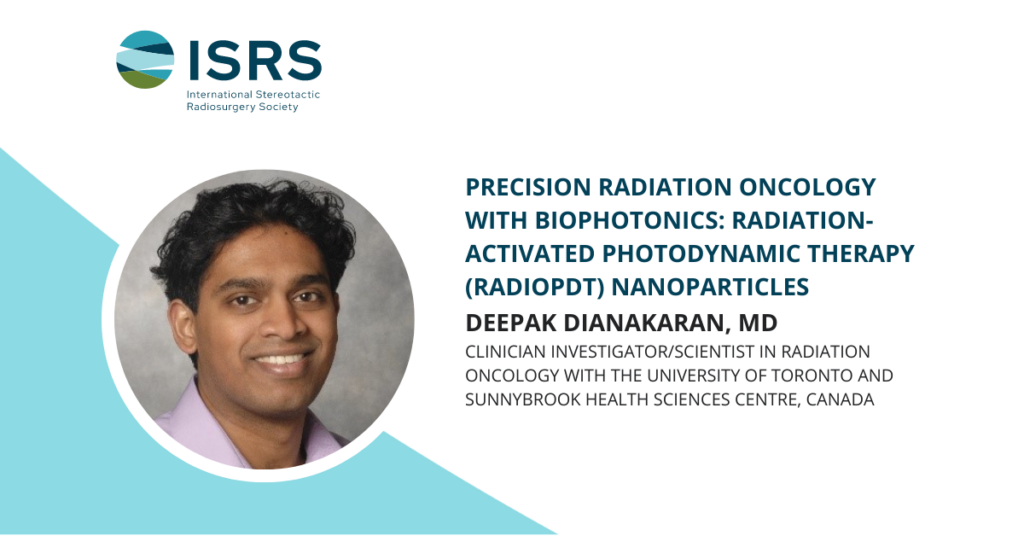 ISRS
International Stereotactic Radiosurgery Society

PRECISION RADIATION ONCOLOGY WITH BIOPHOTONICS: RADIATION-ACTIVATED PHOTODYNAMIC THERAPY (RADIOPDT) NANOPARTICLES

DEEPAK DIANAKARAN, MD

CLINICIAN INVESTIGATOR/SCIENTIST IN RADIATION ONCOLOGY WITH THE UNIVERSITY OF TORONTO AND SUNNYBROOK HEALTH SCIENCES CENTRE, CANADA